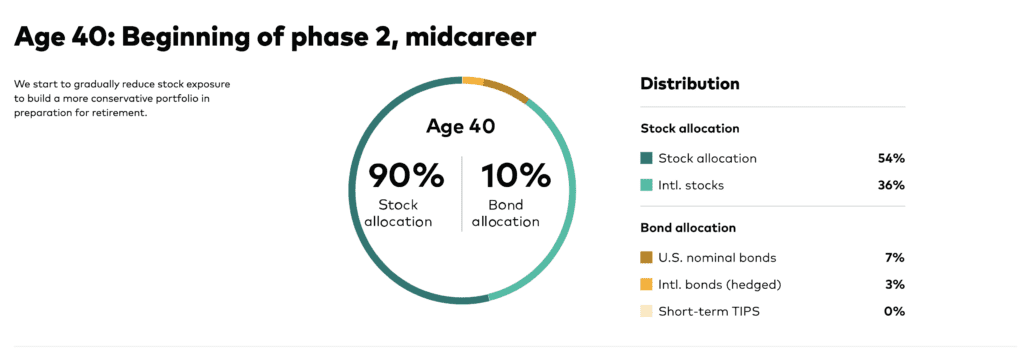 Age 40: Beginning of phase 2, midcareer

We start to gradually reduce stock exposure to build a more conservative portfolio in preparation for retirement.

Age 40

90%
Stock allocation

10%
Bond allocation

Distribution

Stock allocation

| | |
|---|---|
| Stock allocation | 54% |
| Intl. stocks | 36% |

Bond allocation

| | |
|---|---|
| U.S. nominal bonds | 7% |
| Intl. bonds (hedged) | 3% |
| Short-term TIPS | 0% |